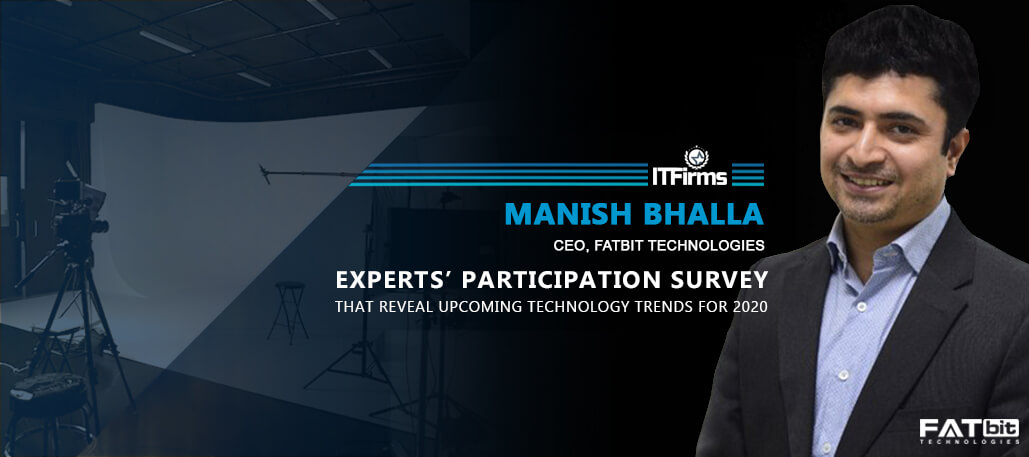 ITFirms

MANISH BHALLA

CEO, FATBIT TECHNOLOGIES

EXPERTS' PARTICIPATION SURVEY

THAT REVEAL UPCOMING TECHNOLOGY TRENDS FOR 2020

FATbit
TECHNOLOGIES